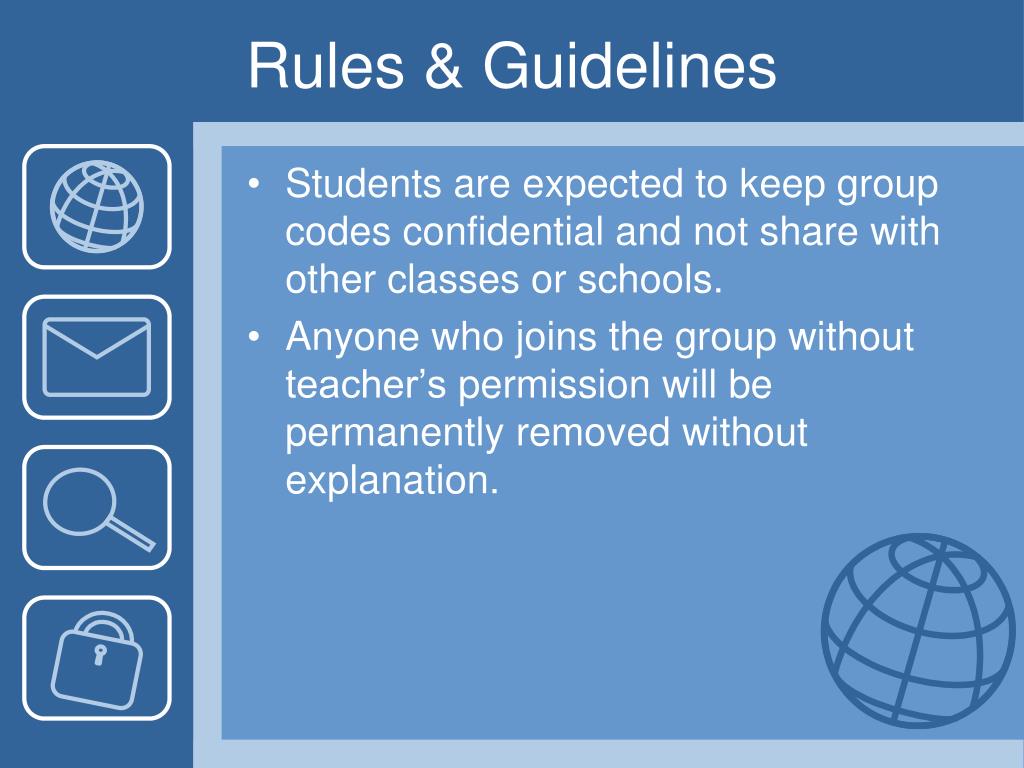 Rules & Guidelines

• Students are expected to keep group codes confidential and not share with other classes or schools.
• Anyone who joins the group without teacher’s permission will be permanently removed without explanation.